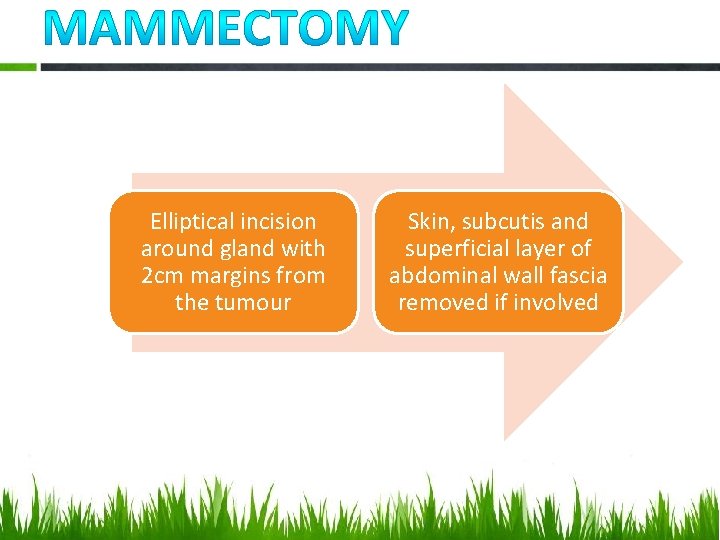 MAMMECTOMY

Elliptical incision around gland with 2cm margins from the tumour

Skin, subcutis and superficial layer of abdominal wall fascia removed if involved